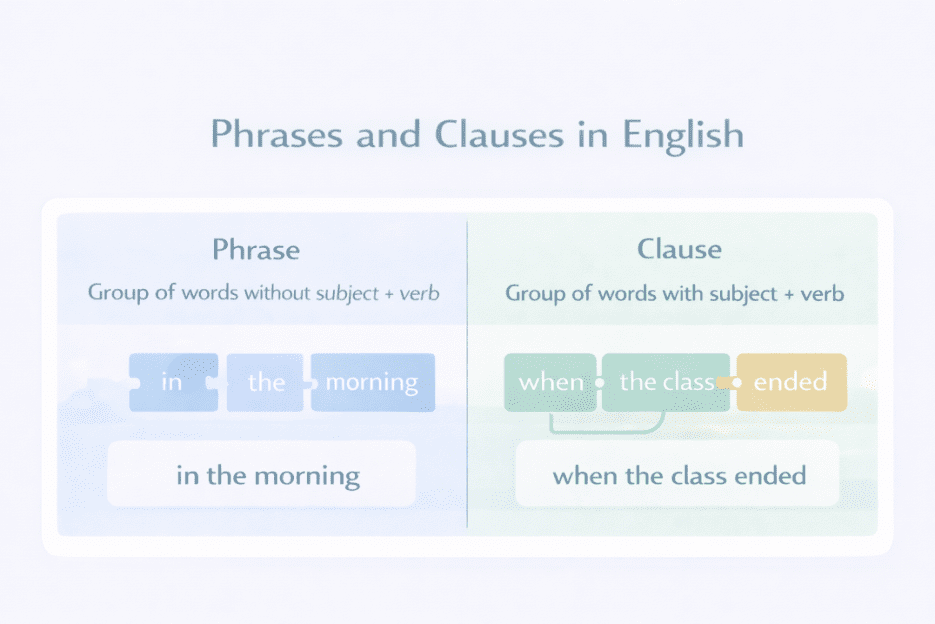 Phrases and Clauses in English

Phrase

Group of words without subject + verb

in the morning

in the morning

Clause

Group of words with subject + verb

when the class ended

when the class ended